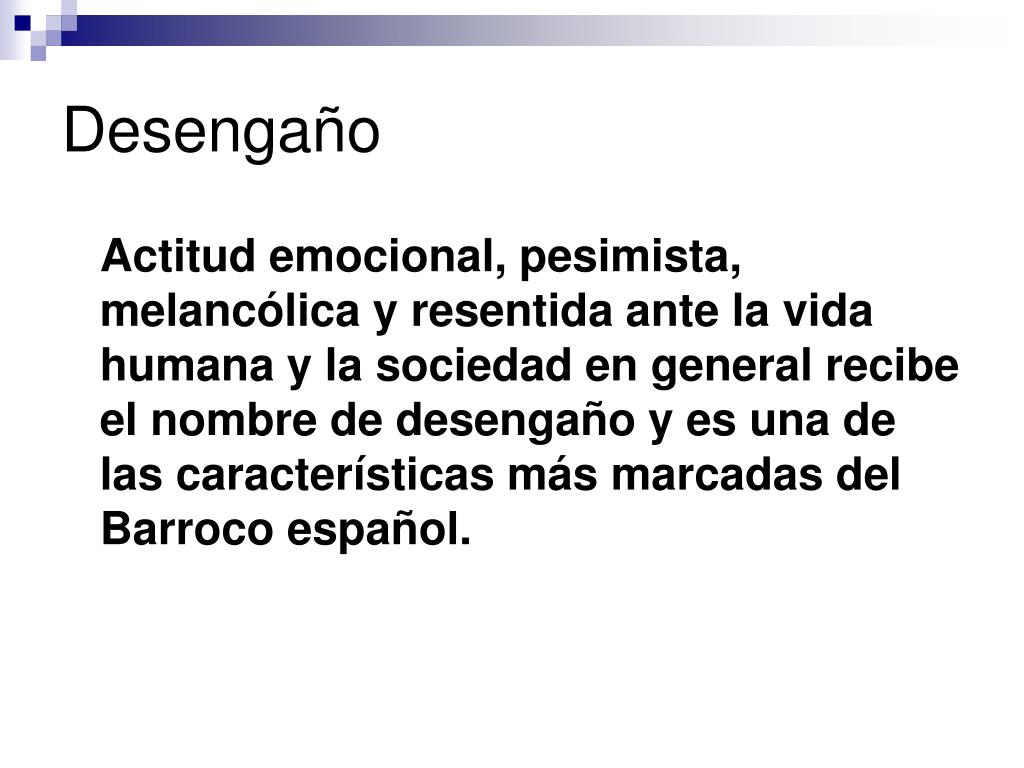 Desengaño

Actitud emocional, pesimista, melancólica y resentida ante la vida humana y la sociedad en general recibe el nombre de desengaño y es una de las características más marcadas del Barroco español.